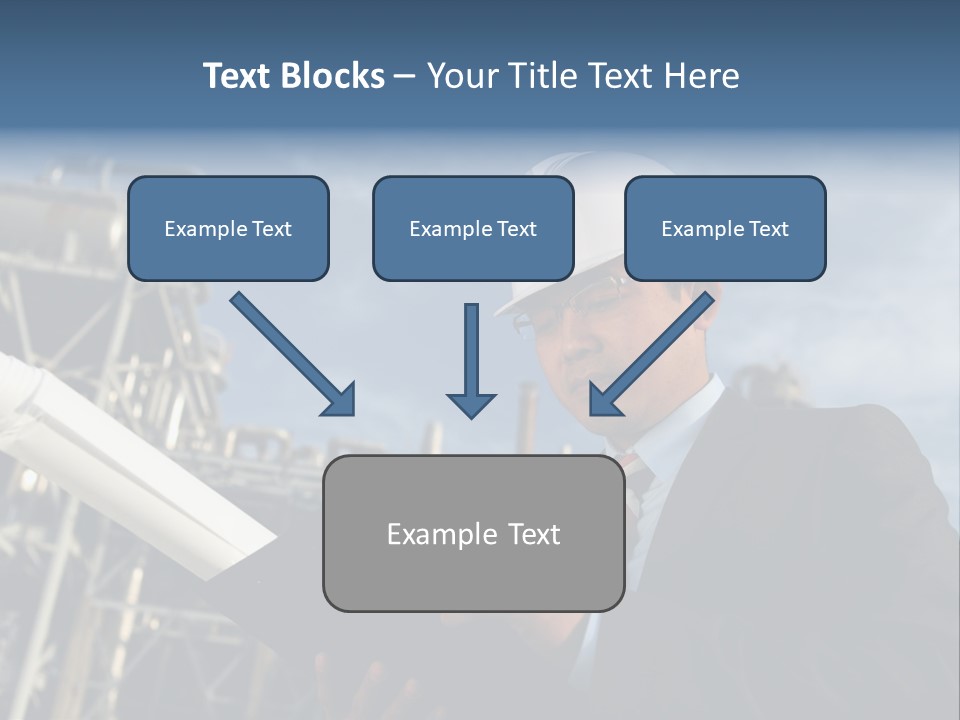 Text Blocks – Your Title Text Here

Example Text

Example Text

Example Text

Example Text